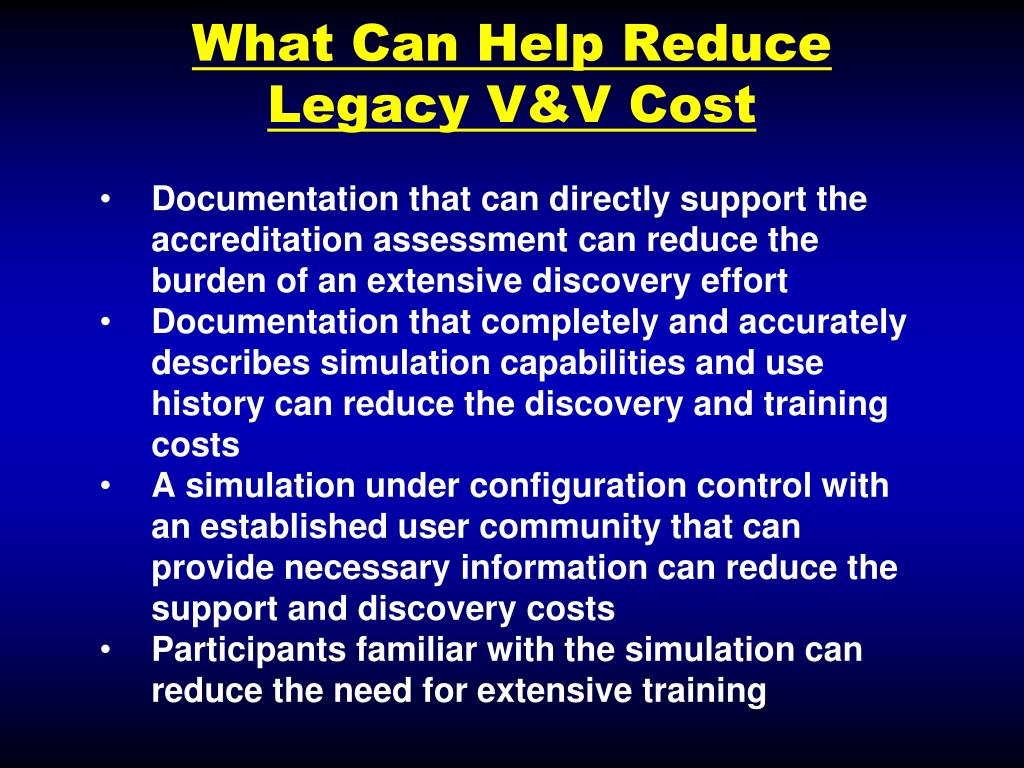 What Can Help Reduce Legacy V&V Cost

• Documentation that can directly support the accreditation assessment can reduce the burden of an extensive discovery effort
• Documentation that completely and accurately describes simulation capabilities and use history can reduce the discovery and training costs
• A simulation under configuration control with an established user community that can provide necessary information can reduce the support and discovery costs
• Participants familiar with the simulation can reduce the need for extensive training